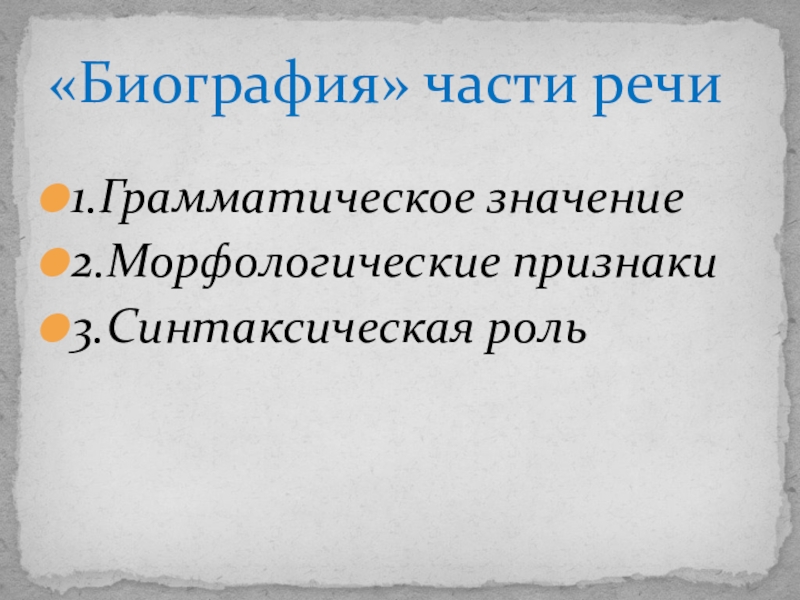 «Биография» части речи

1.Грамматическое значение
2.Морфологические признаки
3.Синтаксическая роль